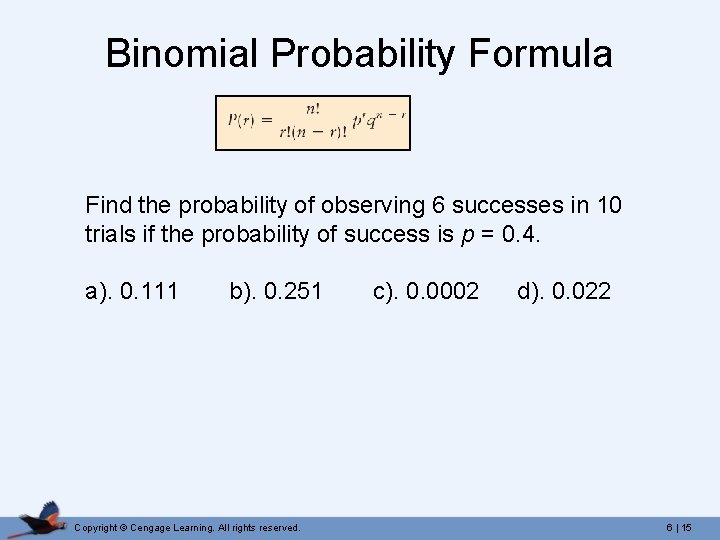 Binomial Probability Formula

$P(r) = \frac{n!}{r!(n-r)!} p^r q^{n-r}$

Find the probability of observing 6 successes in 10 trials if the probability of success is $p$ = 0.4.

a). 0.111 b). 0.251 c). 0.0002 d). 0.022

Copyright © Cengage Learning. All rights reserved.

6 | 15